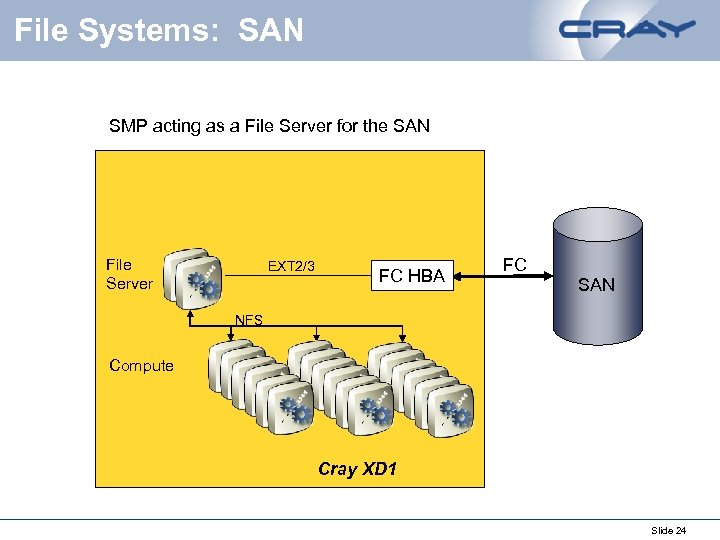 File Systems: SAN

CRAY

SMP acting as a File Server for the SAN

File Server

EXT2/3

FC HBA

FC

SAN

NFS

Compute

Cray XD1

Slide 24